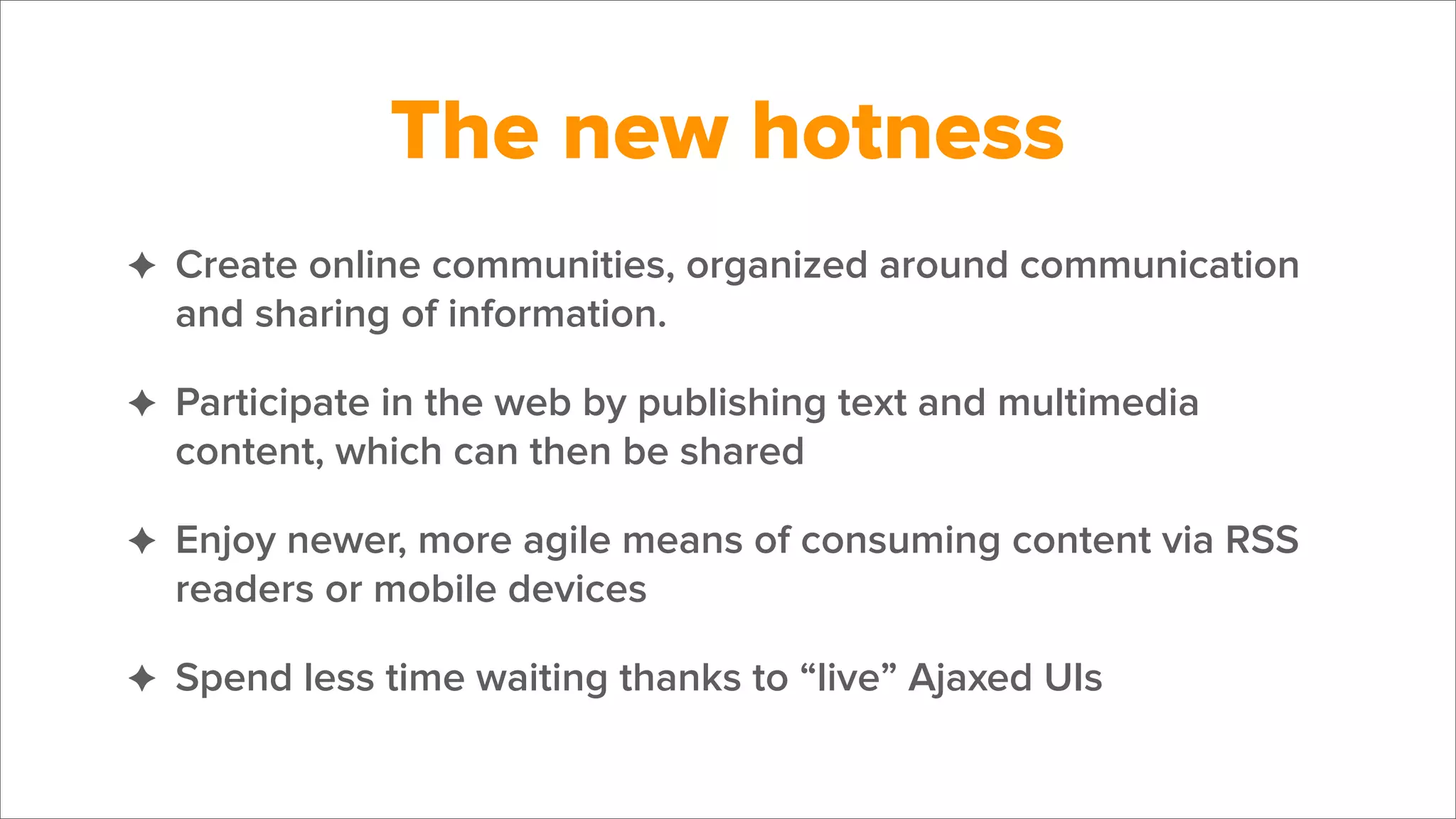 The new hotness

✦ Create online communities, organized around communication and sharing of information.

✦ Participate in the web by publishing text and multimedia content, which can then be shared

✦ Enjoy newer, more agile means of consuming content via RSS readers or mobile devices

✦ Spend less time waiting thanks to “live” Ajaxed UIs